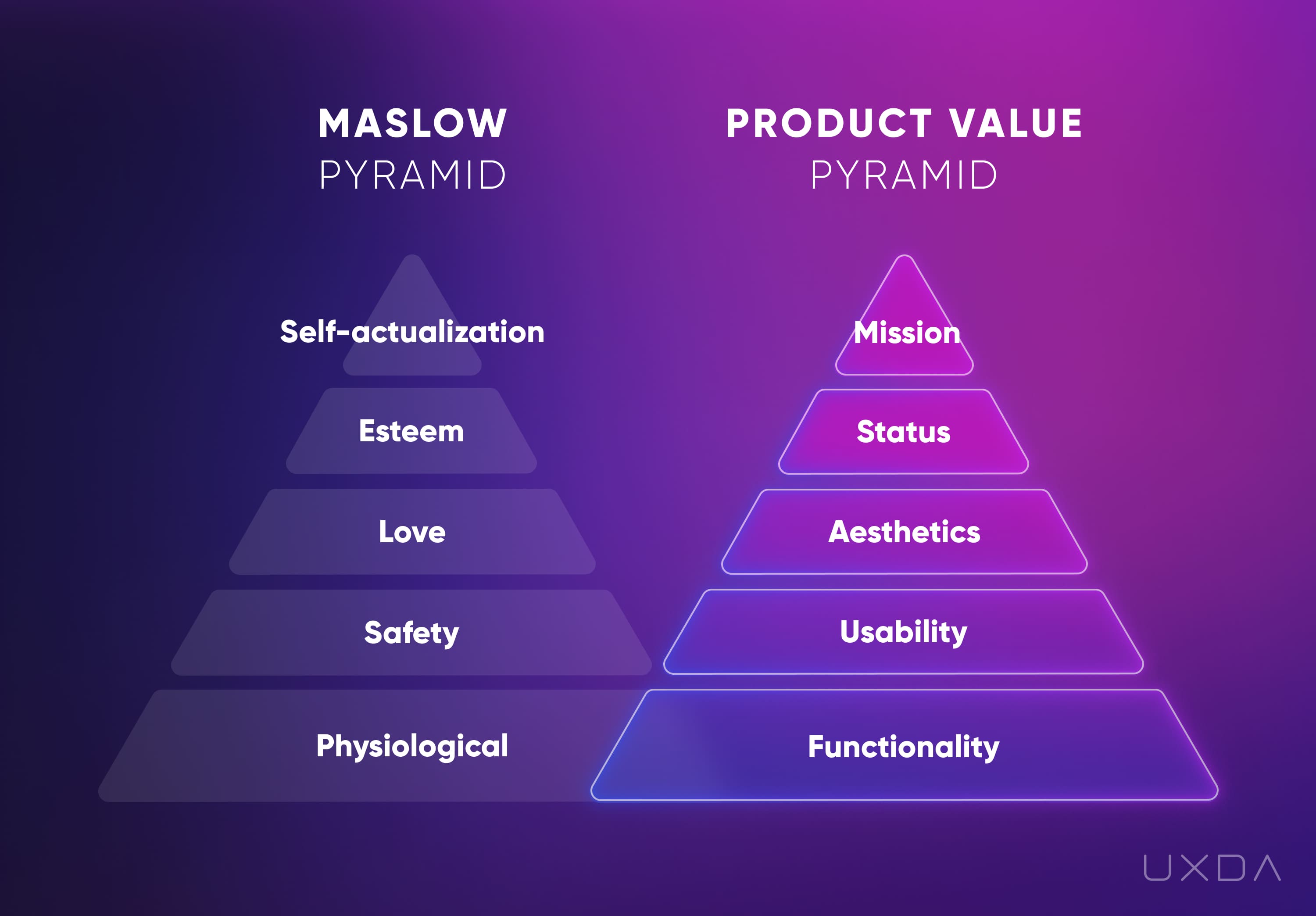 MASLOW
PYRAMID

Self-actualization

Esteem

Love

Safety

Physiological

PRODUCT VALUE
PYRAMID

Mission

Status

Aesthetics

Usability

Functionality

UXDA